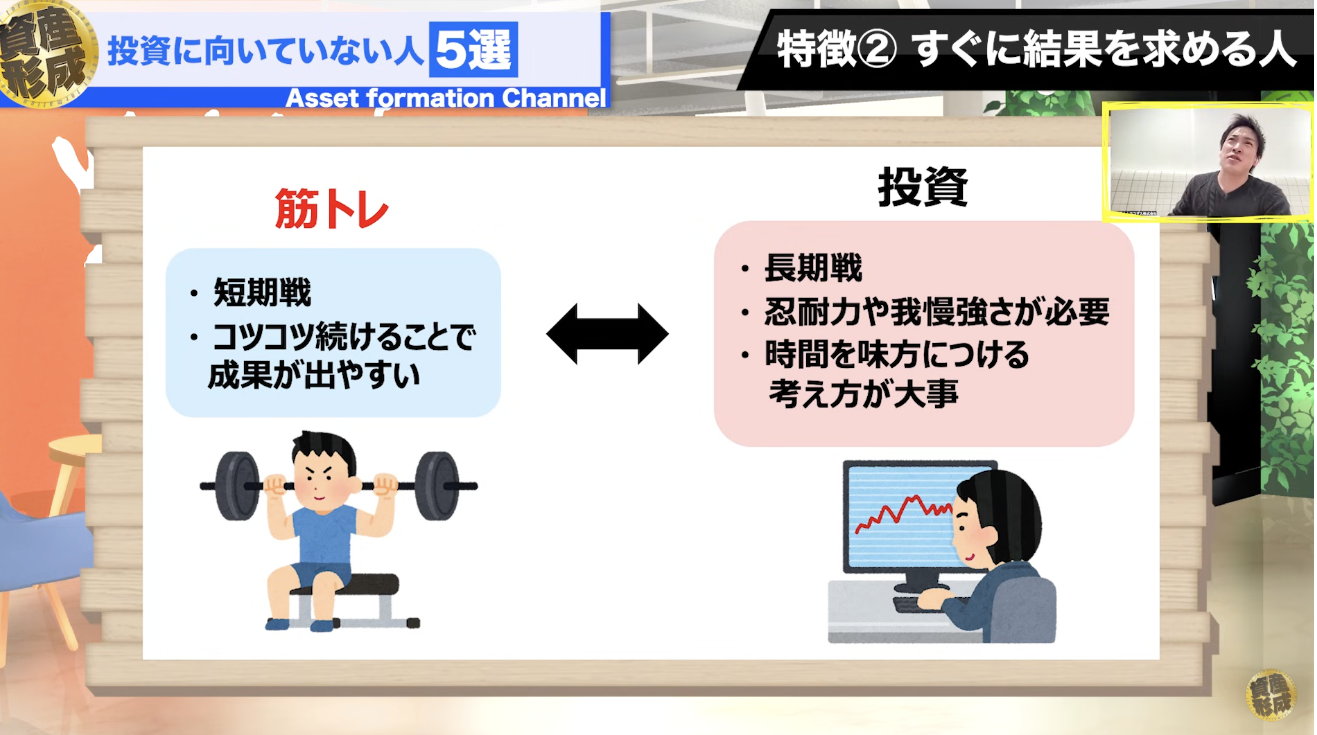 資産形成

投資に向いていない人 5選

Asset formation Channel

特徴② すぐに結果を求める人

筋トレ

・短期戦
・コツコツ続けることで成果が出やすい

投資

・長期戦
・忍耐力や我慢強さが必要
・時間を味方につける考え方が大事

資産形成